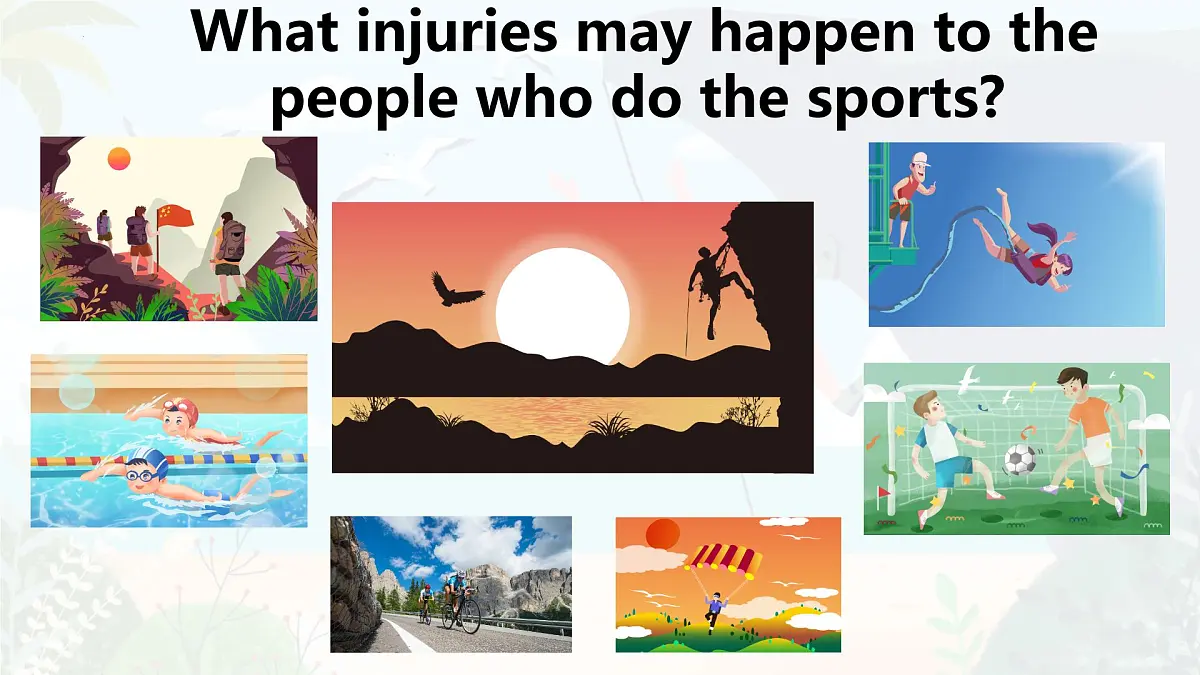 What injuries may happen to the people who do the sports?